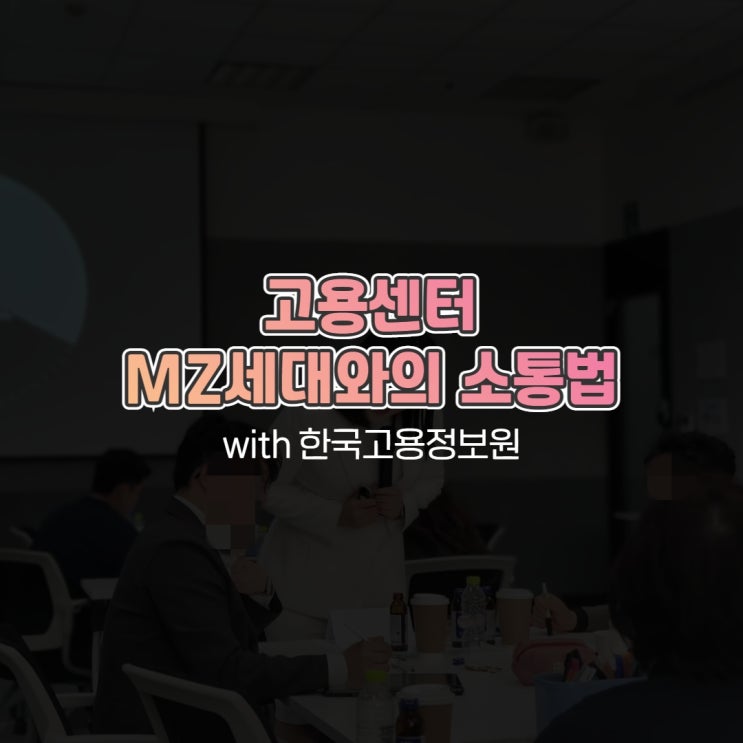 고용센터
MZ세대와의 소통법
with 한국고용정보원